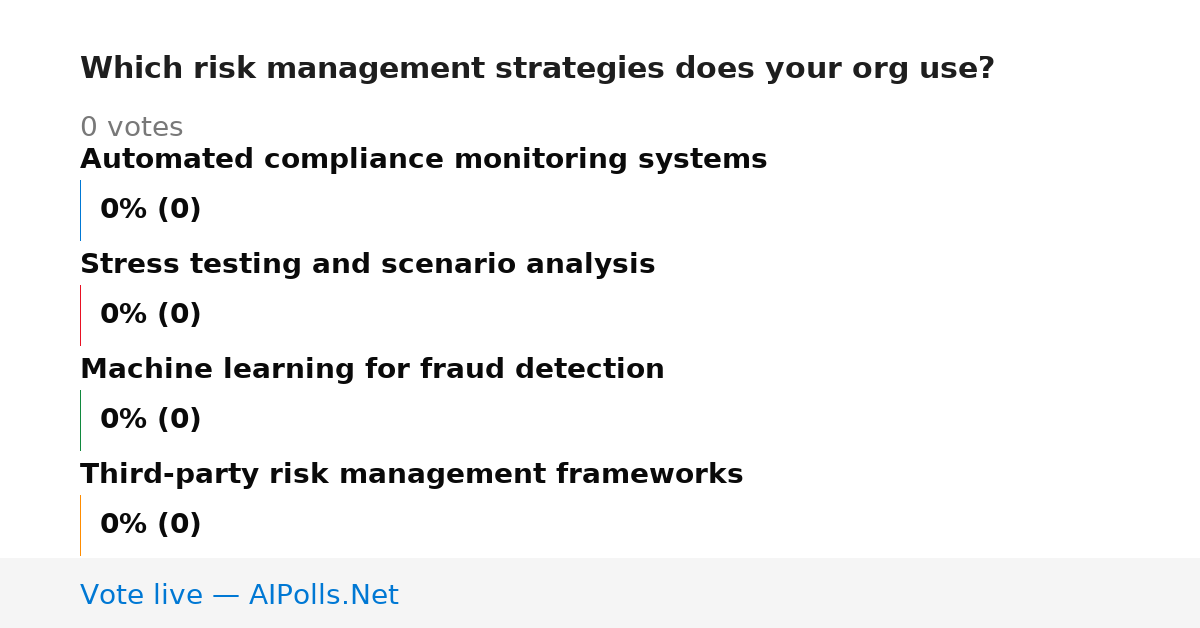 Which risk management strategies does your org use?

0 votes

Automated compliance monitoring systems

0% (0)

Stress testing and scenario analysis

0% (0)

Machine learning for fraud detection

0% (0)

Third-party risk management frameworks

0% (0)

Vote live — AIPolls.Net